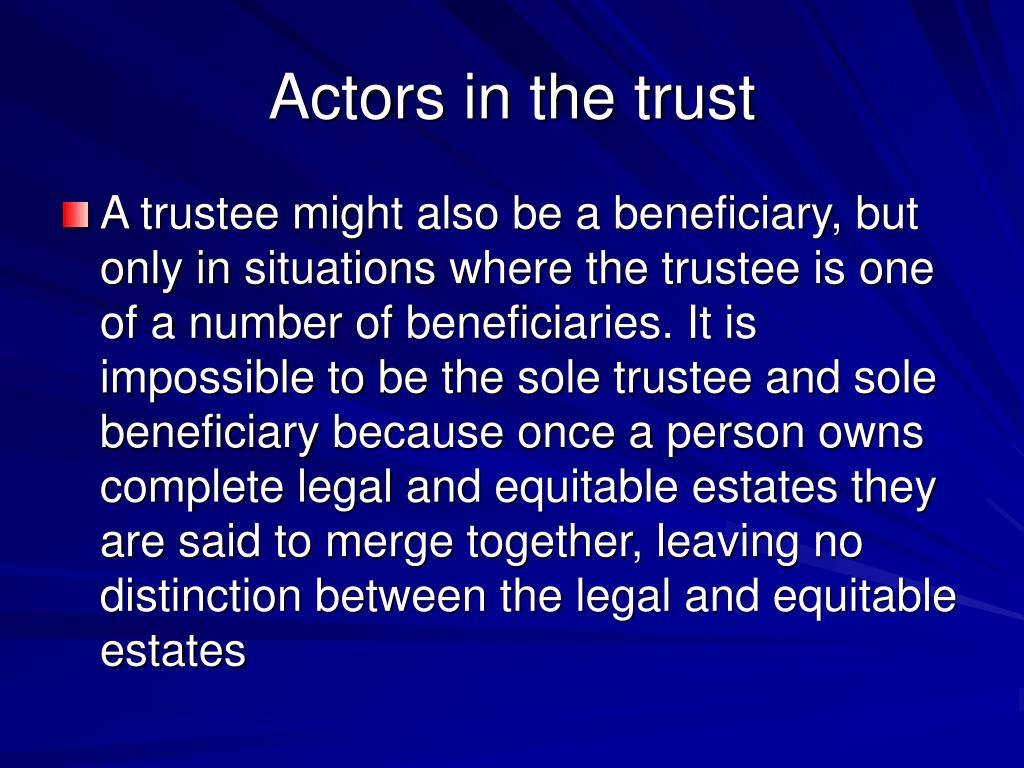 Actors in the trust

A trustee might also be a beneficiary, but only in situations where the trustee is one of a number of beneficiaries. It is impossible to be the sole trustee and sole beneficiary because once a person owns complete legal and equitable estates they are said to merge together, leaving no distinction between the legal and equitable estates